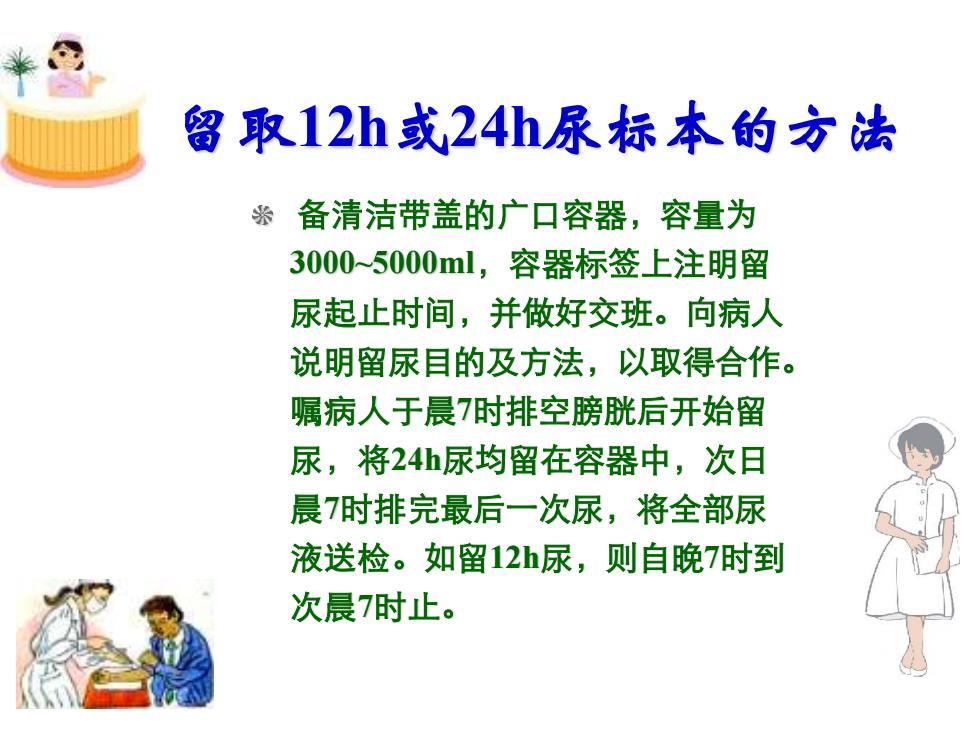 留取12h或24h尿标本的方法

备清洁带盖的广口容器，容量为3000~5000ml，容器标签上注明留尿起止时间，并做好交班。向病人说明留尿目的及方法，以取得合作。嘱病人于晨7时排空膀胱后开始留尿，将24h尿均留在容器中，次日晨7时排完最后一次尿，将全部尿液送检。如留12h尿，则自晚7时到次晨7时止。